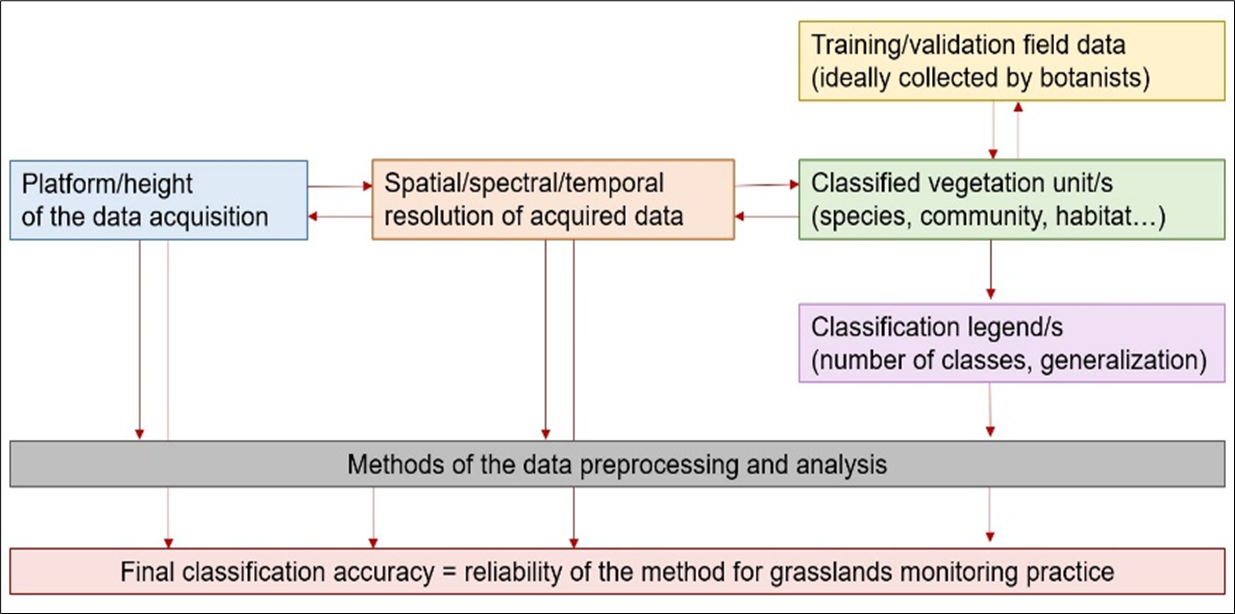 Training/validation field data
(ideally collected by botanists)

Platform/height
of the data acquisition

Spatial/spectral/temporal
resolution of acquired data

Classified vegetation unit/s
(species, community, habitat…)

Classification legend/s
(number of classes, generalization)

Methods of the data preprocessing and analysis

Final classification accuracy = reliability of the method for grasslands monitoring practice